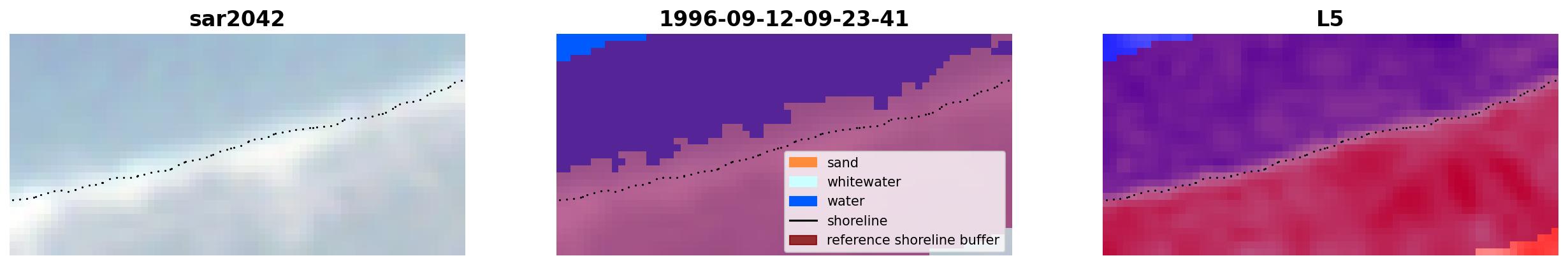 sar2042

1996-09-12-09-23-41

sand
whitewater
water
shoreline
reference shoreline buffer

L5